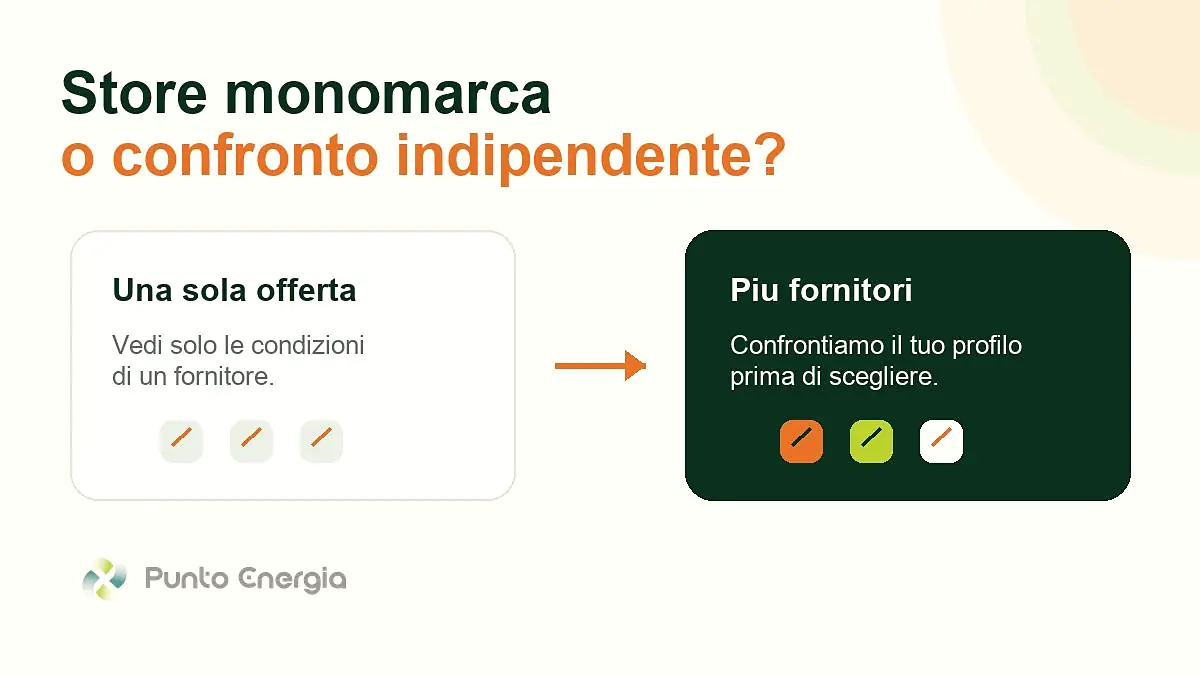 Store monomarca
o confronto indipendente?

Una sola offerta

Vedi solo le condizioni di un fornitore.

Piu fornitori

Confrontiamo il tuo profilo prima di scegliere.

Punto Energia